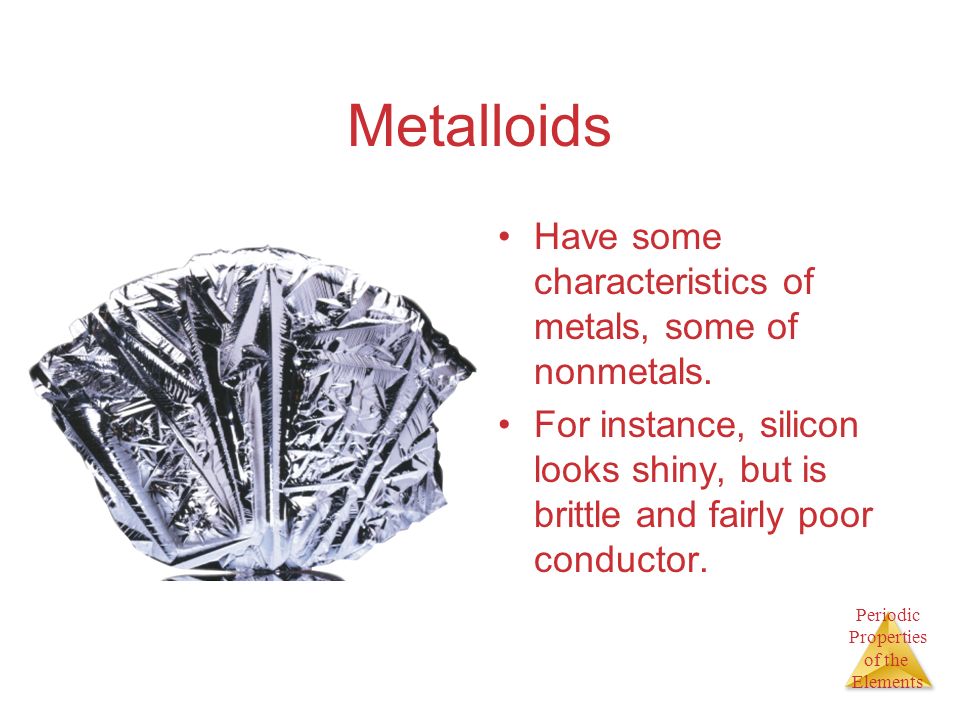 Metalloids

• Have some characteristics of metals, some of nonmetals.
• For instance, silicon looks shiny, but is brittle and fairly poor conductor.

Periodic Properties of the Elements